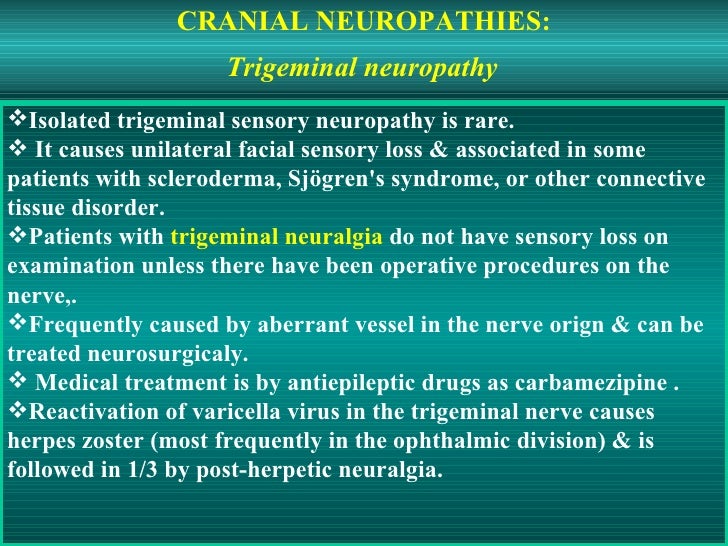 CRANIAL NEUROPATHIES:
Trigeminal neuropathy

❖Isolated trigeminal sensory neuropathy is rare.
❖ It causes unilateral facial sensory loss & associated in some patients with scleroderma, Sjögren's syndrome, or other connective tissue disorder.
❖Patients with trigeminal neuralgia do not have sensory loss on examination unless there have been operative procedures on the nerve,.
❖Frequently caused by aberrant vessel in the nerve orign & can be treated neurosurgicaly.
❖ Medical treatment is by antiepileptic drugs as carbamezipine .
❖Reactivation of varicella virus in the trigeminal nerve causes herpes zoster (most frequently in the ophthalmic division) & is followed in 1/3 by post-herpetic neuralgia.